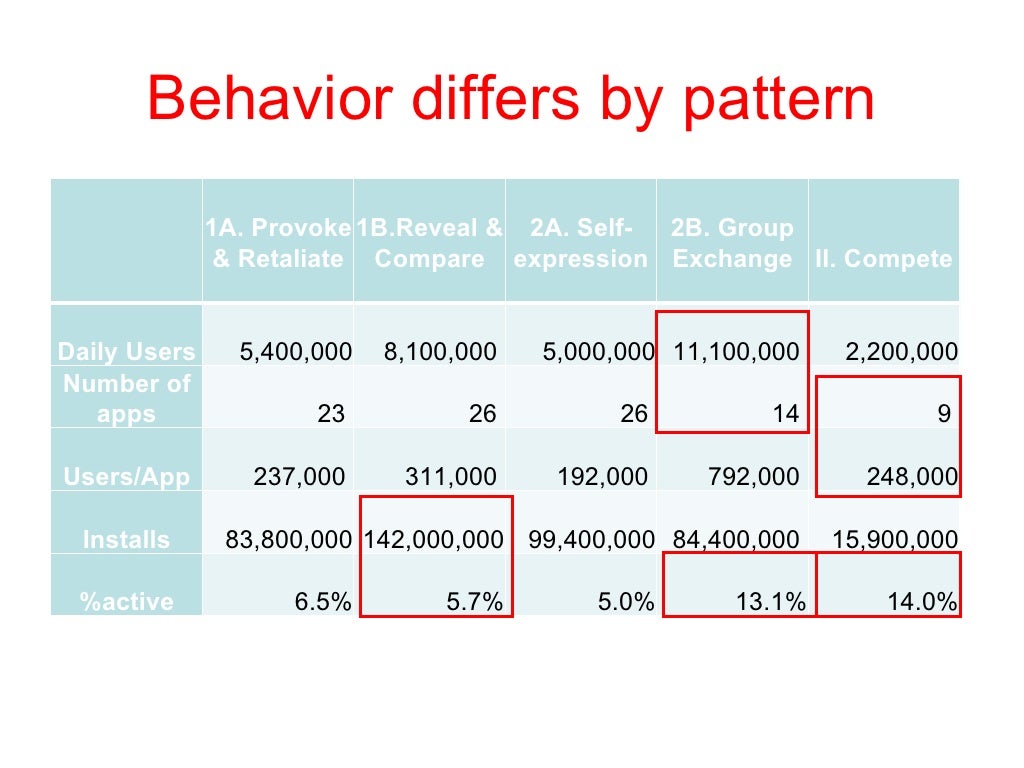 Behavior differs by pattern

| | 1A. Provoke & Retaliate | 1B.Reveal & Compare | 2A. Self-expression | 2B. Group Exchange | II. Compete |
|---|---|---|---|---|---|
| Daily Users | 5,400,000 | 8,100,000 | 5,000,000 | 11,100,000 | 2,200,000 |
| Number of apps | 23 | 26 | 26 | 14 | 9 |
| Users/App | 237,000 | 311,000 | 192,000 | 792,000 | 248,000 |
| Installs | 83,800,000 | 142,000,000 | 99,400,000 | 84,400,000 | 15,900,000 |
| %active | 6.5% | 5.7% | 5.0% | 13.1% | 14.0% |